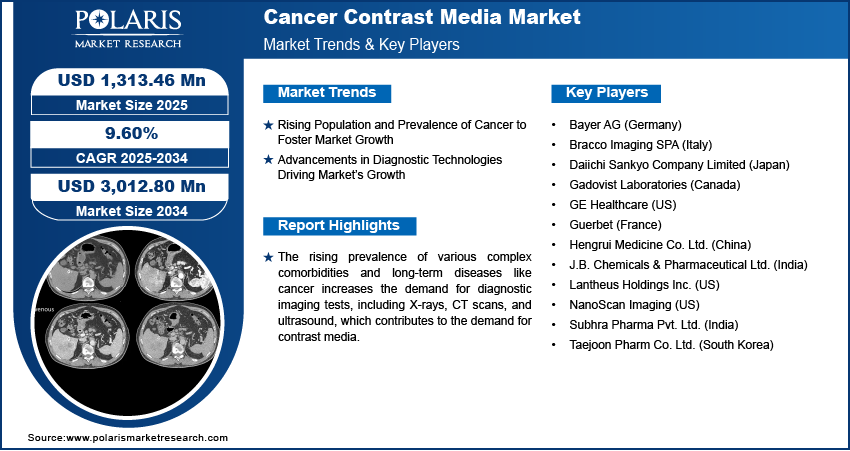 POLARIS
MARKET RESEARCH

Cancer Contrast Media Market
Market Trends & Key Players

USD 1,313.46 Mn
Market Size 2025

9.60%
CAGR 2025-2034

USD 3,012.80 Mn
Market Size 2034

venous

Market Trends

★ Rising Population and Prevalence of Cancer to Foster Market Growth

★ Advancements in Diagnostic Technologies Driving Market's Growth

Report Highlights

★ The rising prevalence of various complex comorbidities and long-term diseases like cancer increases the demand for diagnostic imaging tests, including X-rays, CT scans, and ultrasound, which contributes to the demand for contrast media.

Key Players

• Bayer AG (Germany)
• Bracco Imaging SPA (Italy)
• Daiichi Sankyo Company Limited (Japan)
• Gadovist Laboratories (Canada)
• GE Healthcare (US)
• Guerbet (France)
• Hengrui Medicine Co. Ltd. (China)
• J.B. Chemicals & Pharmaceutical Ltd. (India)
• Lantheus Holdings Inc. (US)
• NanoScan Imaging (US)
• Subhra Pharma Pvt. Ltd. (India)
• Taejoon Pharm Co. Ltd. (South Korea)

Source:www.polarismarketresearch.com